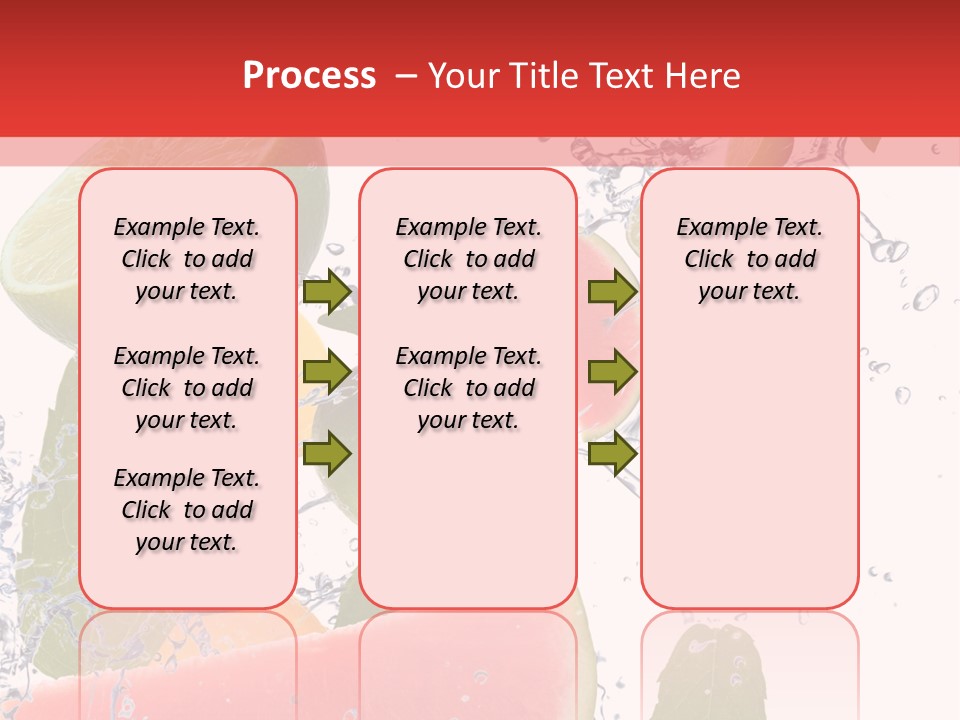 Process – Your Title Text Here

Example Text. Click to add your text.

Example Text. Click to add your text.

Example Text. Click to add your text.

Example Text. Click to add your text.

Example Text. Click to add your text.

Example Text. Click to add your text.